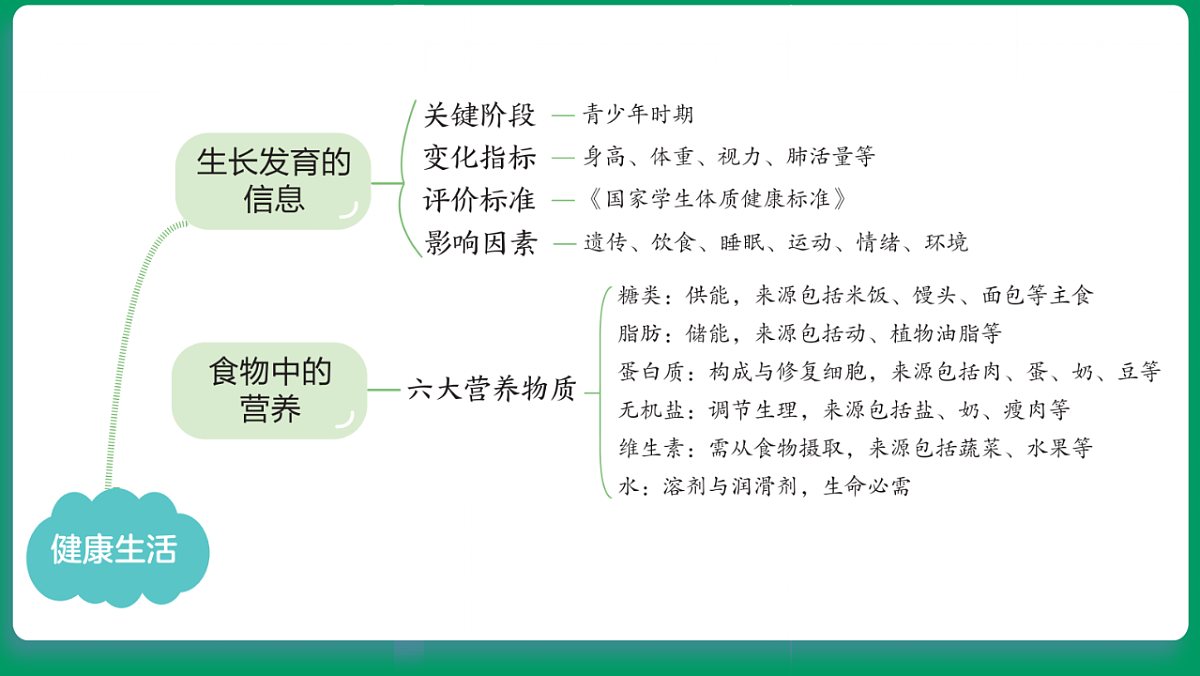 健康生活

生长发育的信息

关键阶段 — 青少年时期
变化指标 — 身高、体重、视力、肺活量等
评价标准 — 《国家学生体质健康标准》
影响因素 — 遗传、饮食、睡眠、运动、情绪、环境

食物中的营养

六大营养物质

糖类：供能，来源包括米饭、馒头、面包等主食
脂肪：储能，来源包括动、植物油脂等
蛋白质：构成与修复细胞，来源包括肉、蛋、奶、豆等
无机盐：调节生理，来源包括盐、奶、瘦肉等
维生素：需从食物摄取，来源包括蔬菜、水果等
水：溶剂与润滑剂，生命必需